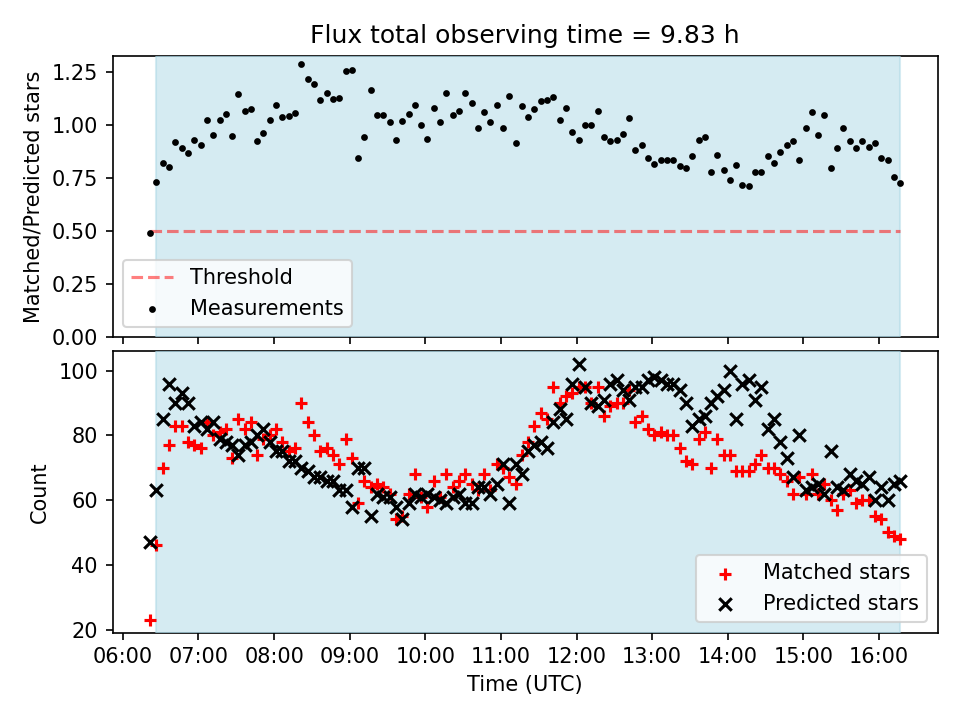 Flux total observing time = 9.83 h

Matched/Predicted stars

1.25
1.00
0.75
0.50
0.25
0.00

Threshold
Measurements

Count

100
80
60
40
20

Matched stars
Predicted stars

06:00 07:00 08:00 09:00 10:00 11:00 12:00 13:00 14:00 15:00 16:00

Time (UTC)